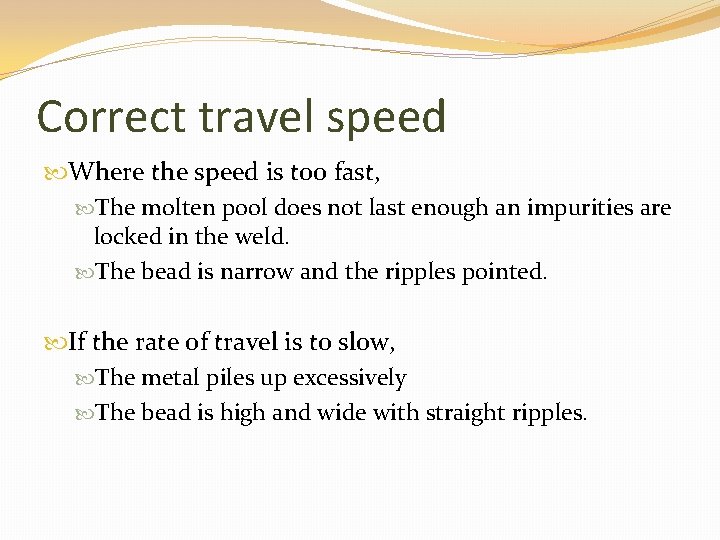 Correct travel speed

Where the speed is too fast,

The molten pool does not last enough an impurities are locked in the weld.

The bead is narrow and the ripples pointed.

If the rate of travel is to slow,

The metal piles up excessively

The bead is high and wide with straight ripples.